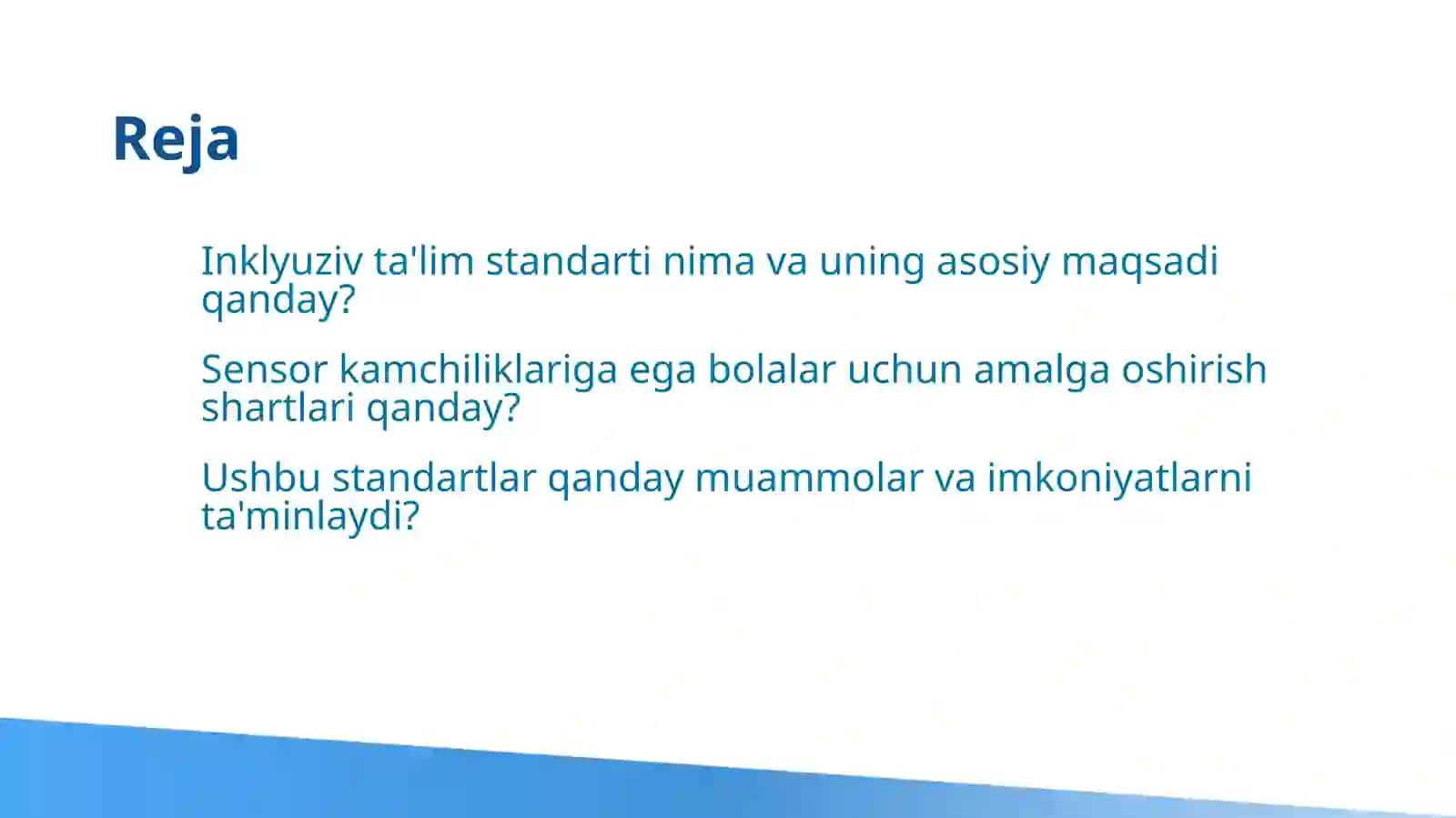 Reja

Inklyuziv ta'lim standarti nima va uning asosiy maqsadi qanday?

Sensor kamchiliklariga ega bolalar uchun amalga oshirish shartlari qanday?

Ushbu standartlar qanday muammolar va imkoniyatlarni ta'minlaydi?